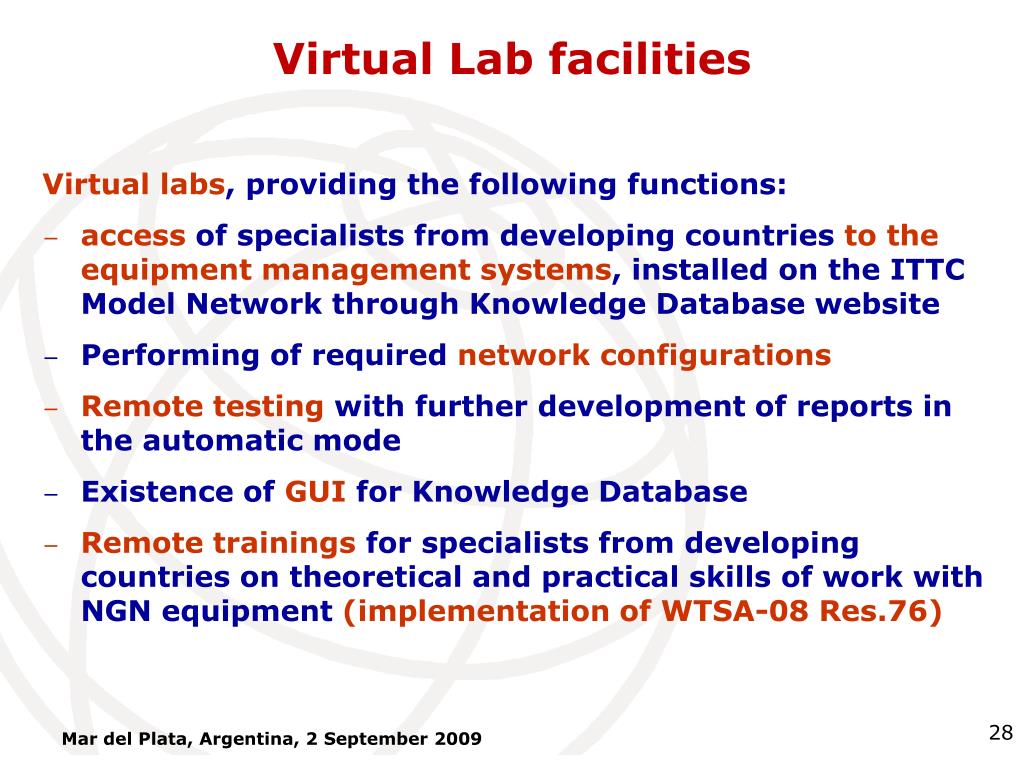 Virtual Lab facilities

Virtual labs, providing the following functions:

– access of specialists from developing countries to the equipment management systems, installed on the ITTC Model Network through Knowledge Database website

– Performing of required network configurations

– Remote testing with further development of reports in the automatic mode

– Existence of GUI for Knowledge Database

– Remote trainings for specialists from developing countries on theoretical and practical skills of work with NGN equipment (implementation of WTSA-08 Res.76)

Mar del Plata, Argentina, 2 September 2009

28